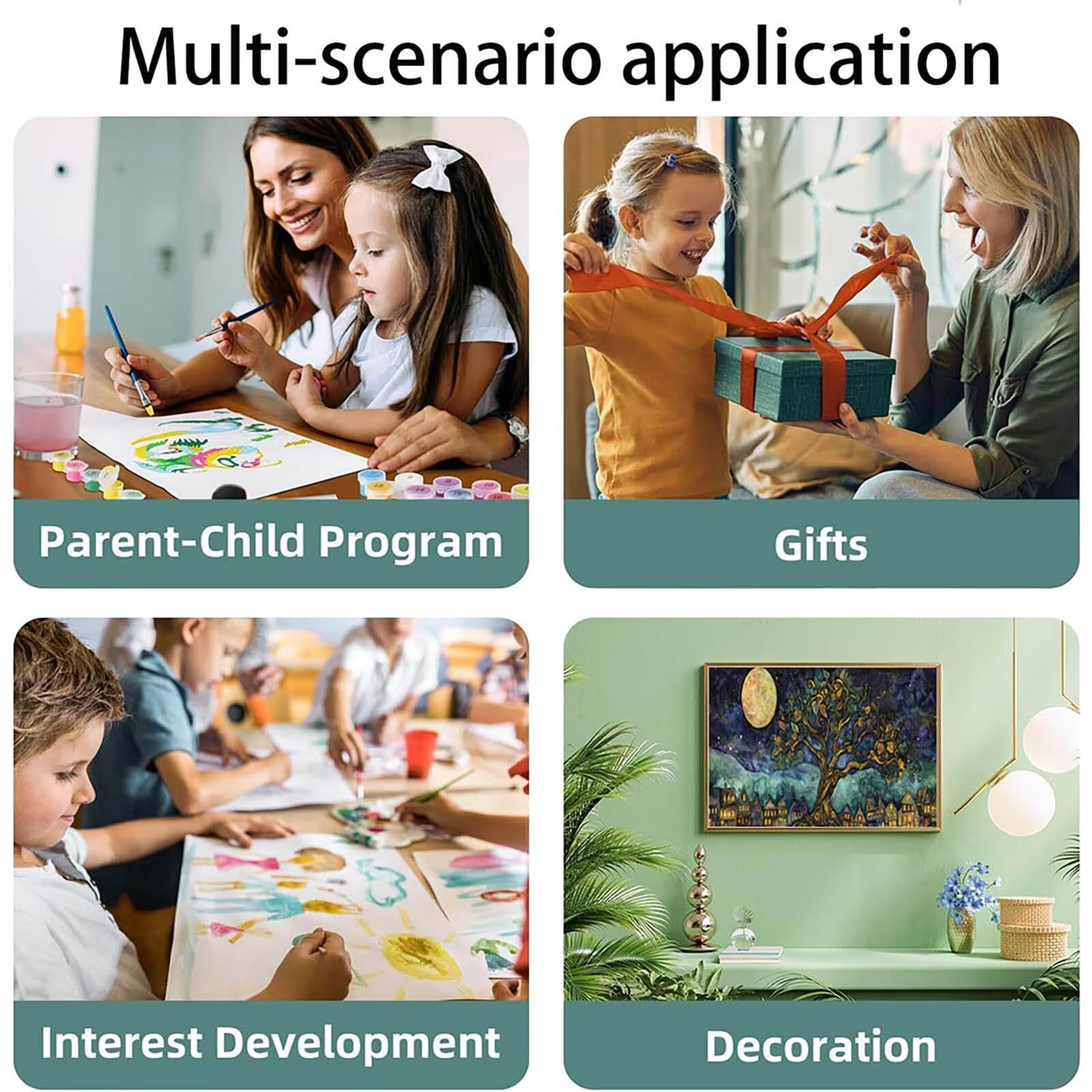 Multi-scenario application

Parent-Child Program

Gifts

Interest Development

Decoration